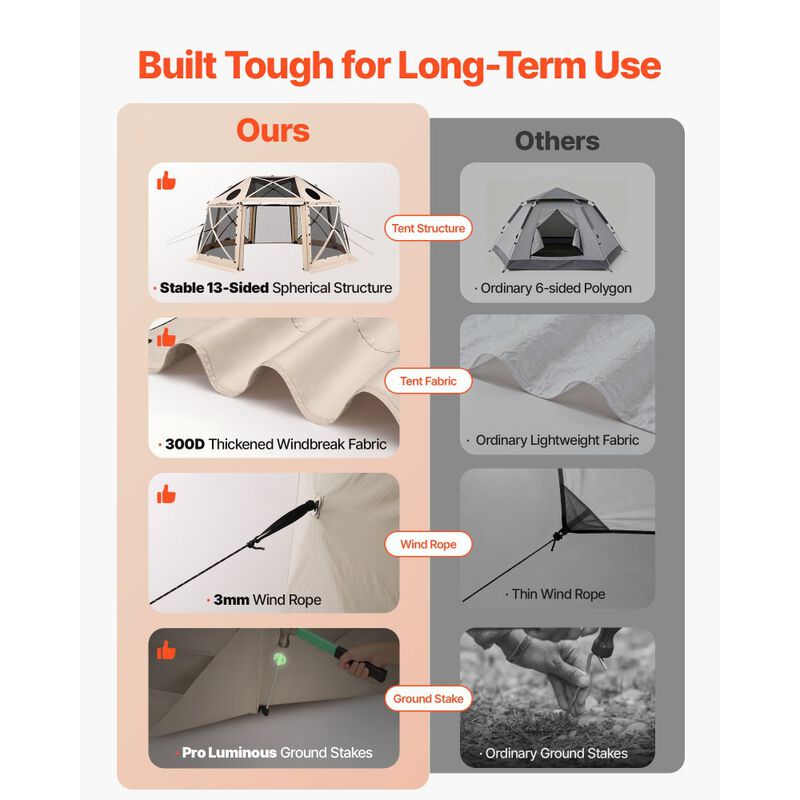 Built Tough for Long-Term Use

Ours

· Stable 13-Sided Spherical Structure

· 300D Thickened Windbreak Fabric

· 3mm Wind Rope

· Pro Luminous Ground Stakes

Tent Structure

Tent Fabric

Wind Rope

Ground Stake

Others

· Ordinary 6-sided Polygon

· Ordinary Lightweight Fabric

· Thin Wind Rope

· Ordinary Ground Stakes